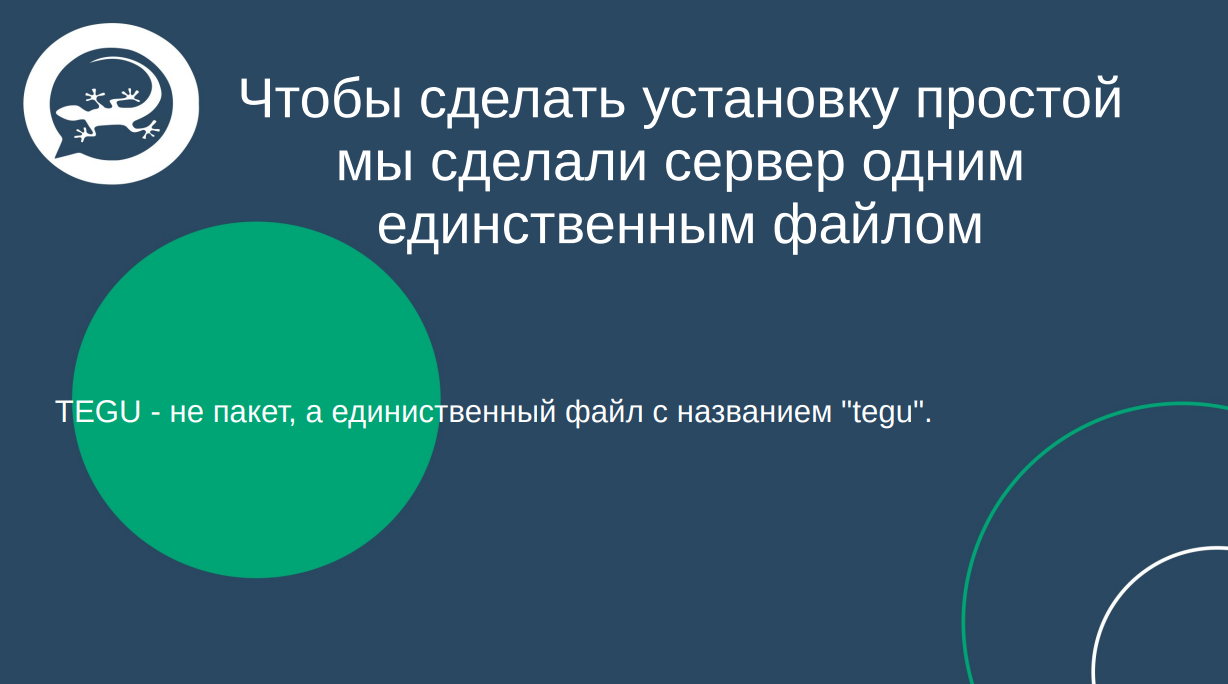 Чтобы сделать установку простой мы сделали сервер одним единственным файлом

TEGU - не пакет, а единиственный файл с названием "tegu".